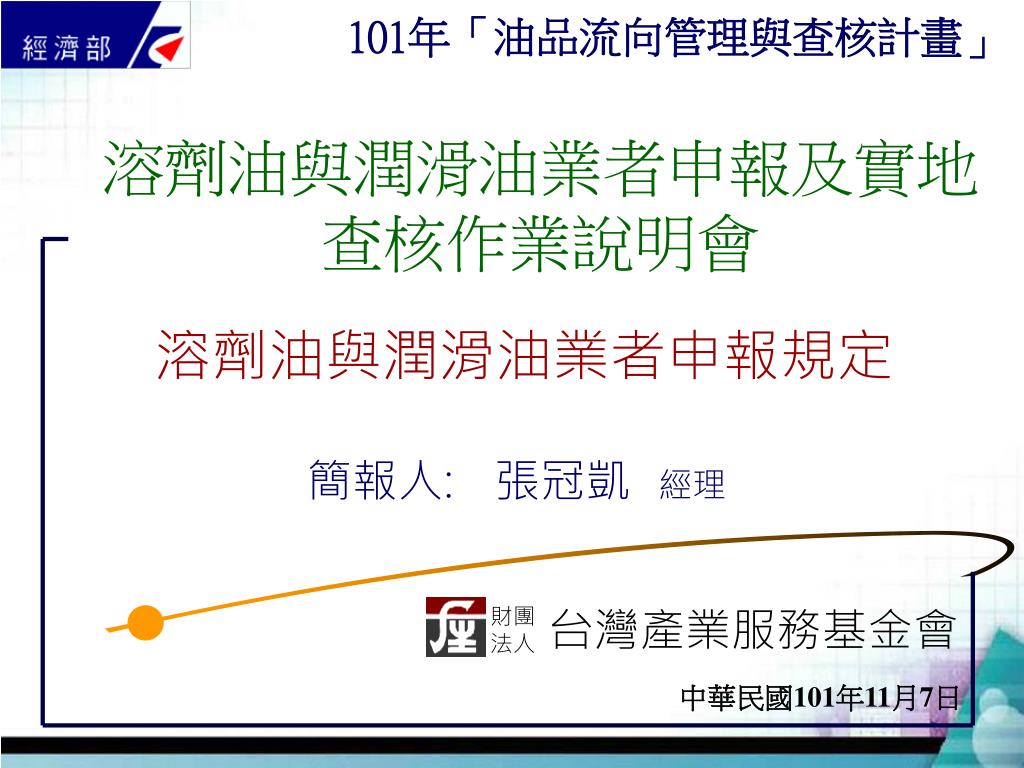 經濟部

101年「油品流向管理與查核計畫」

溶劑油與潤滑油業者申報及實地查核作業說明會

溶劑油與潤滑油業者申報規定

簡報人: 張冠凱 經理

財團法人 台灣產業服務基金會

中華民國101年11月7日